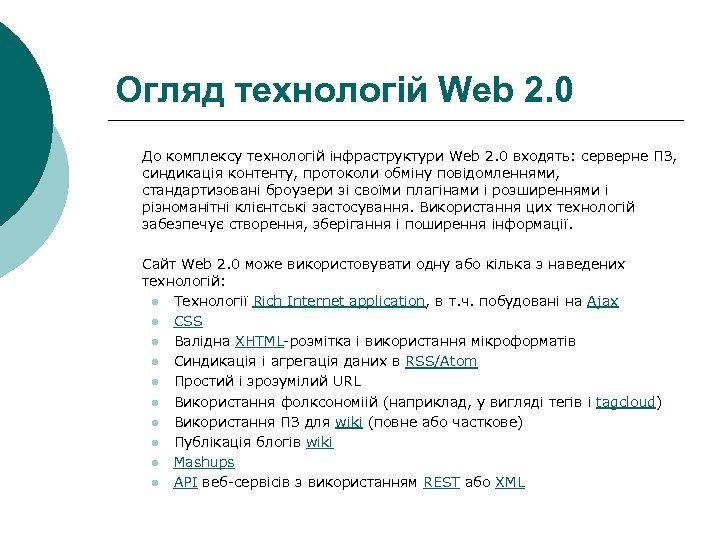 Огляд технологій Web 2.0

До комплексу технологій інфраструктури Web 2.0 входять: серверне ПЗ, синдикація контенту, протоколи обміну повідомленнями, стандартизовані броузери зі своїми плагінами і розширеннями і різноманітні клієнтські застосування. Використання цих технологій забезпечує створення, зберігання і поширення інформації.

Сайт Web 2.0 може використовувати одну або кілька з наведених технологій:

- Технології Rich Internet application, в т.ч. побудовані на Ajax
- CSS
- Валідна XHTML-розмітка і використання мікроформатів
- Синдикація і агрегація даних в RSS/Atom
- Простий і зрозумілий URL
- Використання фолксономіій (наприклад, у вигляді тегів і tagcloud)
- Використання ПЗ для wiki (повне або часткове)
- Публікація блогів wiki
- Mashups
- API веб-сервісів з використанням REST або XML